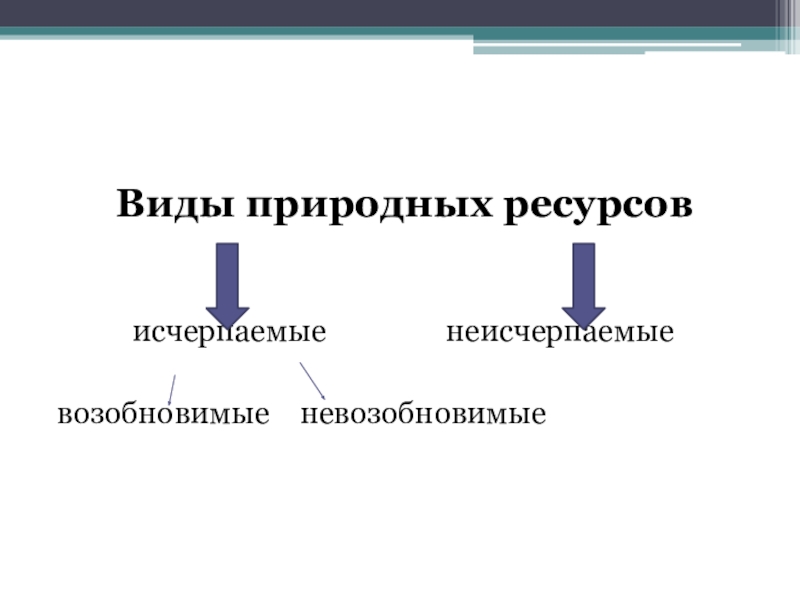 Виды природных ресурсов

исчерпаемые неисчерпаемые

возобновимые невозобновимые